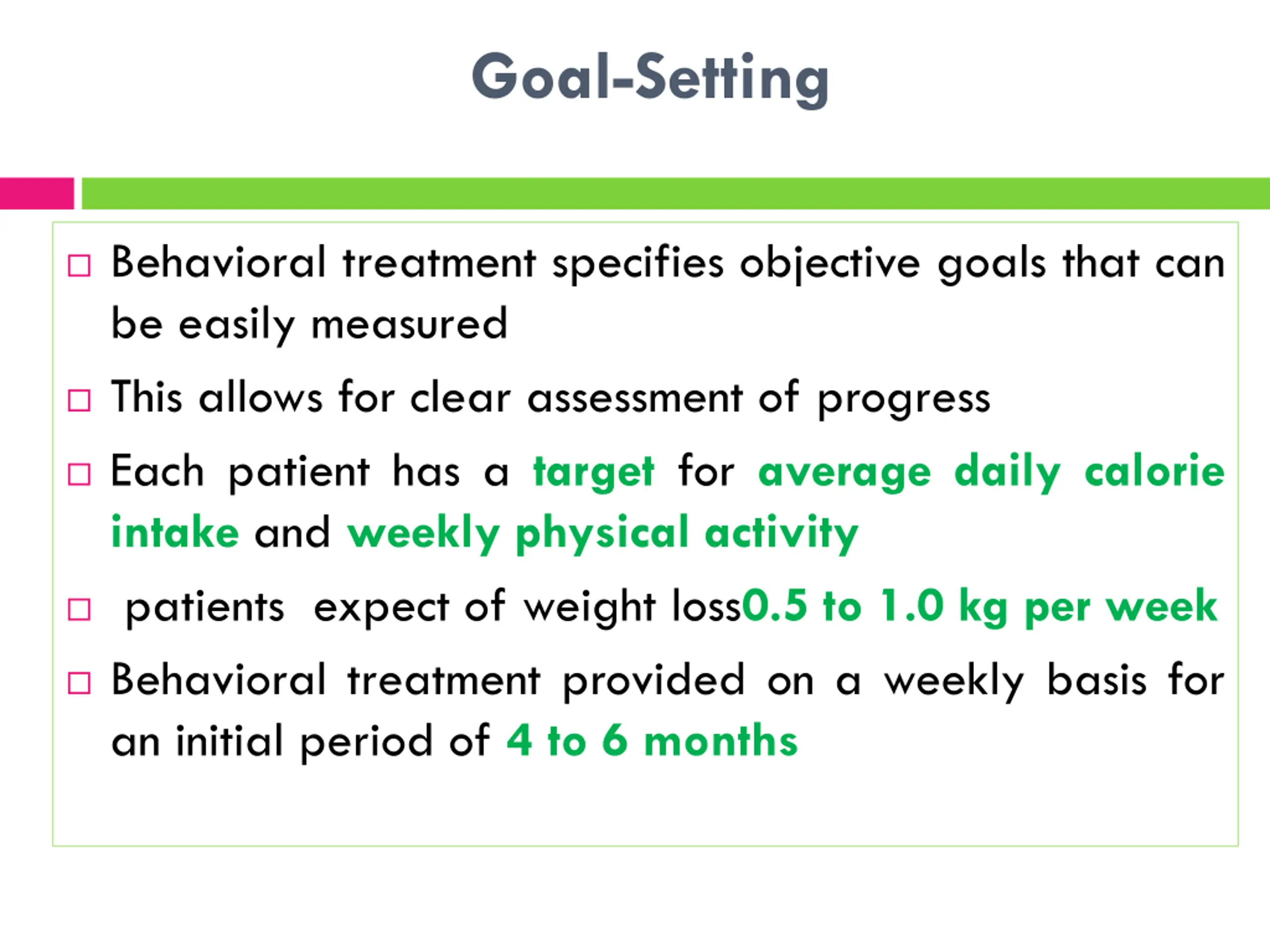 Goal-Setting

□ Behavioral treatment specifies objective goals that can be easily measured

□ This allows for clear assessment of progress

□ Each patient has a target for average daily calorie intake and weekly physical activity

□ patients expect of weight loss0.5 to 1.0 kg per week

□ Behavioral treatment provided on a weekly basis for an initial period of 4 to 6 months